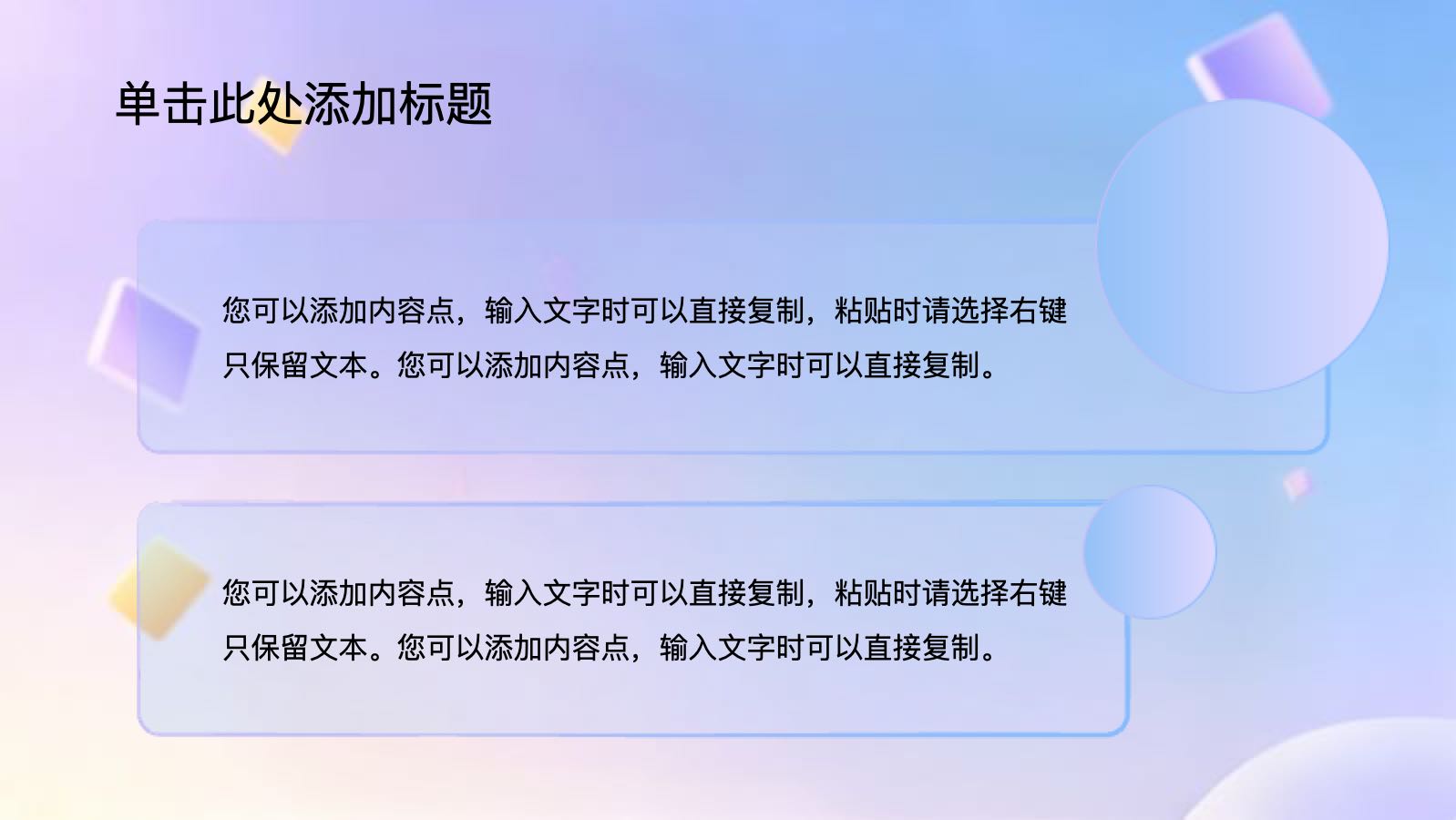 单击此处添加标题

您可以添加内容点，输入文字时可以直接复制，粘贴时请选择右键只保留文本。您可以添加内容点，输入文字时可以直接复制。

您可以添加内容点，输入文字时可以直接复制，粘贴时请选择右键只保留文本。您可以添加内容点，输入文字时可以直接复制。